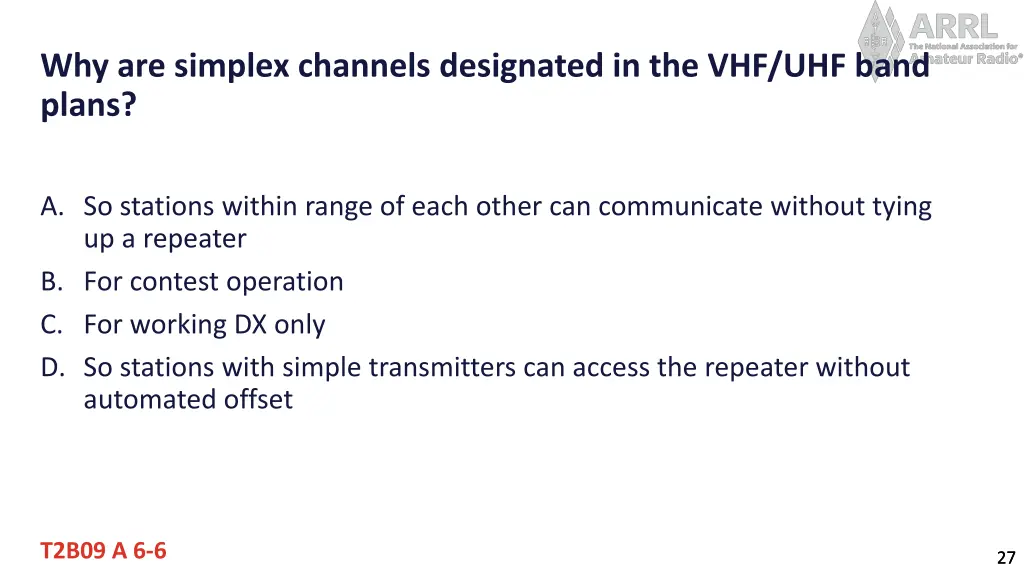 ARRL
The National Association for Amateur Radio®

Why are simplex channels designated in the VHF/UHF band plans?

A. So stations within range of each other can communicate without tying up a repeater
B. For contest operation
C. For working DX only
D. So stations with simple transmitters can access the repeater without automated offset

T2B09 A 6-6

27